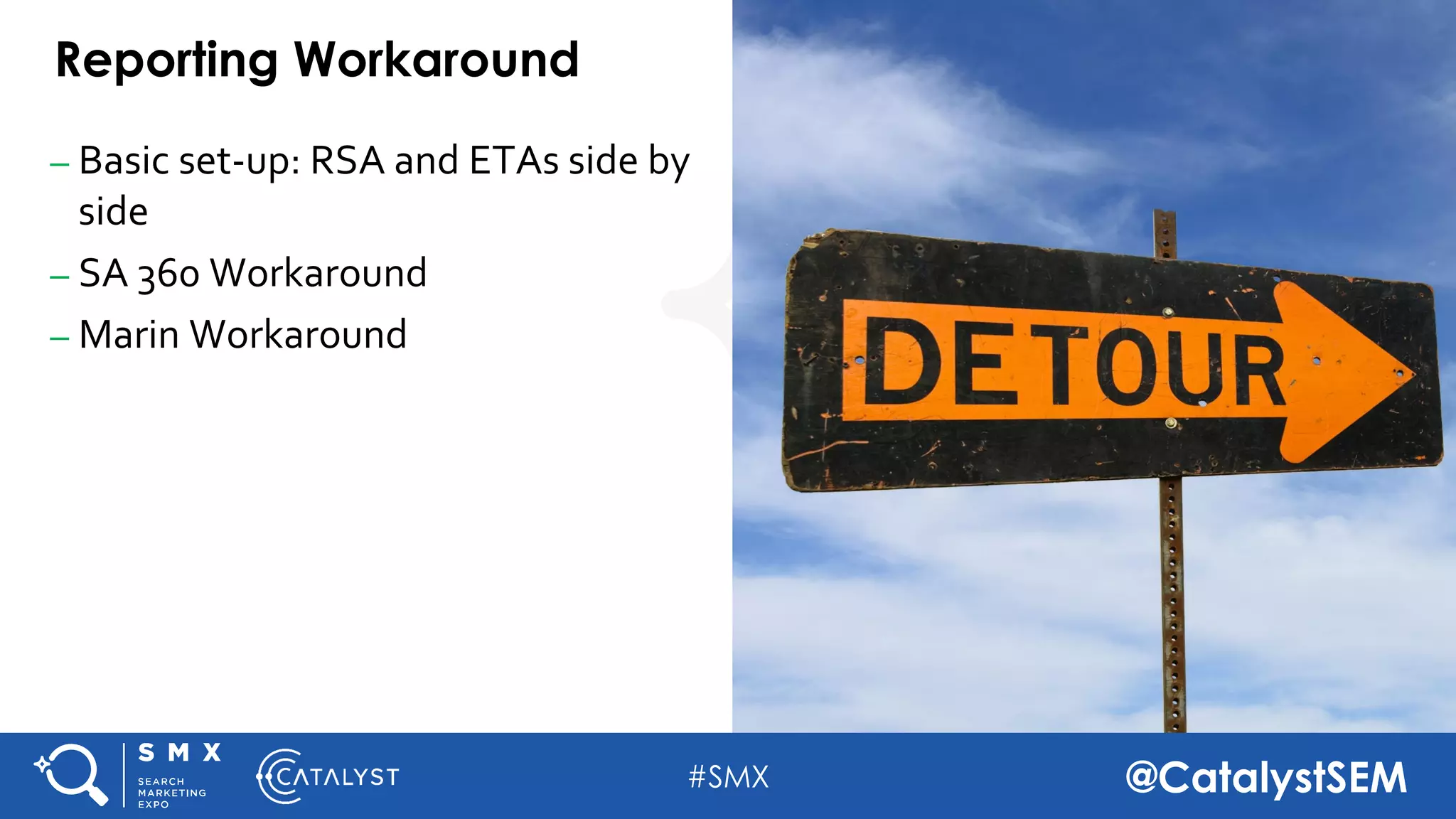 Reporting Workaround

– Basic set-up: RSA and ETAs side by side

– SA 360 Workaround

– Marin Workaround

DETOUR

SMX
SEARCH MARKETING EXPO

CATALYST

#SMX

@CatalystSEM